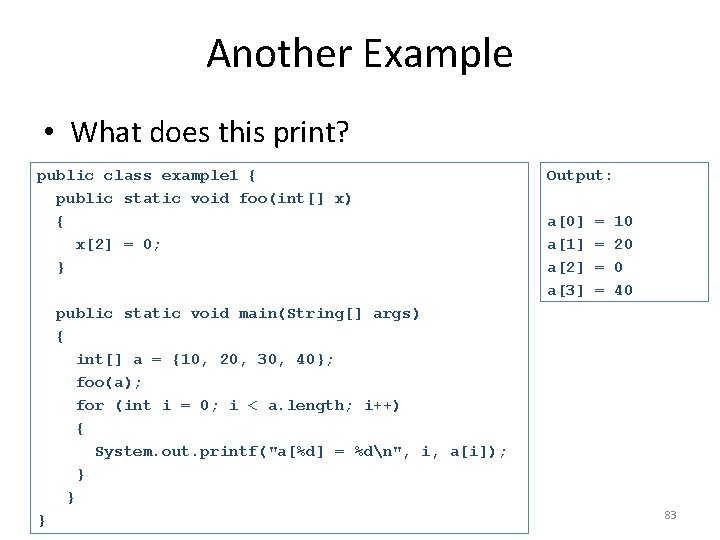 Another Example

• What does this print?

public class example1 {
  public static void foo(int[] x)
  {
    x[2] = 0;
  }

  public static void main(String[] args)
  {
    int[] a = {10, 20, 30, 40};
    foo(a);
    for (int i = 0; i < a.length; i++)
    {
      System.out.printf("a[%d] = %d\n", i, a[i]);
    }
  }
}

Output:

a[0] = 10
a[1] = 20
a[2] = 0
a[3] = 40

83